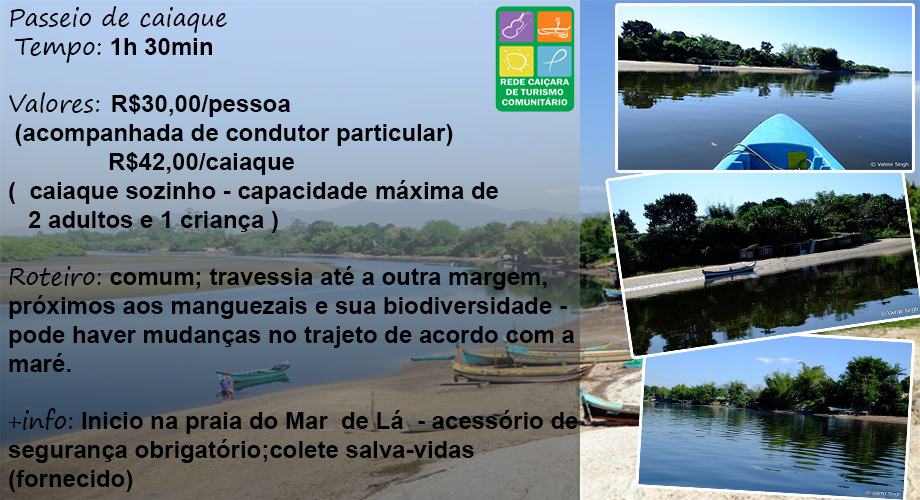 Passeio de caiaque
Tempo: 1h 30min

Valores: R$30,00/pessoa
(acompanhada de condutor particular)
R$42,00/caiaque
( caiaque sozinho - capacidade máxima de 2 adultos e 1 criança )

Roteiro: comum; travessia até a outra margem, próximos aos manguezais e sua biodiversidade - pode haver mudanças no trajeto de acordo com a maré.

+info: Inicio na praia do Mar de Lá - acessório de segurança obrigatório;colete salva-vidas (fornecido)

REDE CAIÇARA DE TURISMO COMUNITÁRIO

© Valmir Singh

© Valmir Singh

© Valmir Singh